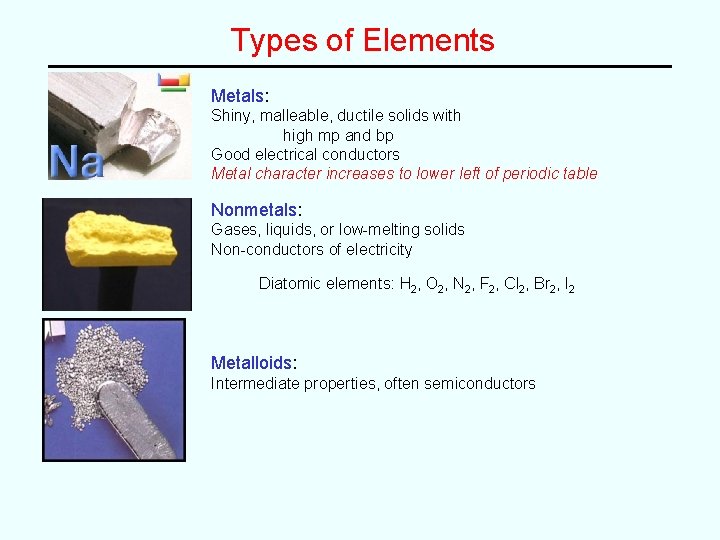 Types of Elements

Na

Metals:
Shiny, malleable, ductile solids with high mp and bp
Good electrical conductors
Metal character increases to lower left of periodic table

Nonmetals:
Gases, liquids, or low-melting solids
Non-conductors of electricity

Diatomic elements: $H_2$, $O_2$, $N_2$, $F_2$, $Cl_2$, $Br_2$, $I_2$

Metalloids:
Intermediate properties, often semiconductors